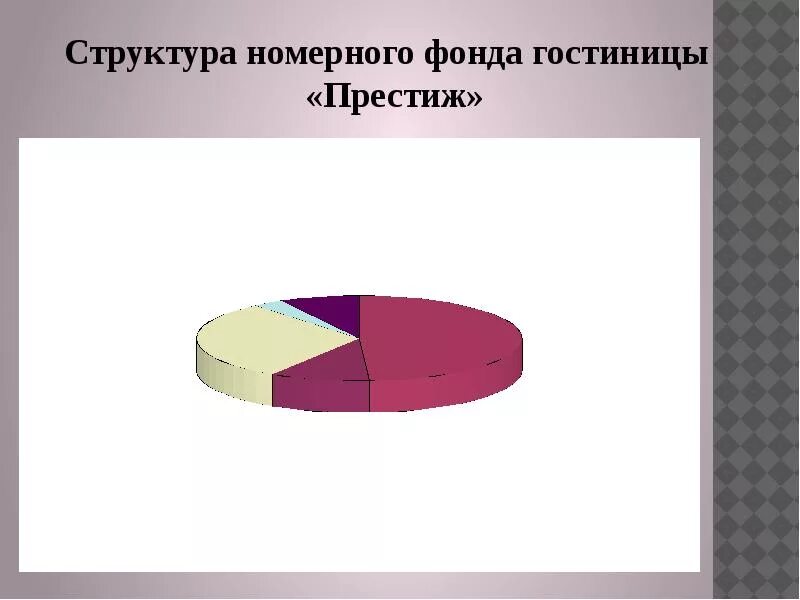 Структура номерного фонда гостиницы «Престиж»